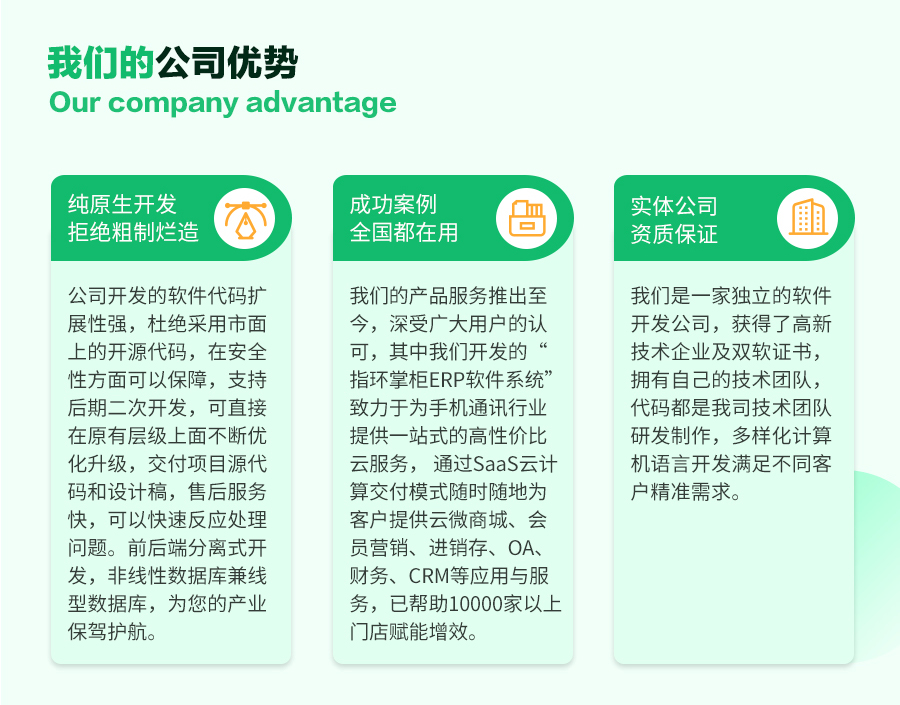 我们的公司优势
Our company advantage

纯原生开发
拒绝粗制烂造

公司开发的软件代码扩展性强，杜绝采用市面上的开源代码，在安全性方面可以保障，支持后期二次开发，可直接在原有层级上面不断优化升级，交付项目源代码和设计稿，售后服务快，可以快速反应处理问题。前后端分离式开发，非线性数据库兼线型数据库，为您的产业保驾护航。

成功案例
全国都在用

我们的产品服务推出至今，深受广大用户的认可，其中我们开发的“指环掌柜ERP软件系统”致力于为手机通讯行业提供一站式的高性价比云服务， 通过SaaS云计算交付模式随时随地为客户提供云微商城、会员营销、进销存、OA、财务、CRM等应用与服务，已帮助10000家以上门店赋能增效。

实体公司
资质保证

我们是一家独立的软件开发公司，获得了高新技术企业及双软证书，拥有自己的技术团队，代码都是我司技术团队研发制作，多样化计算机语言开发满足不同客户精准需求。